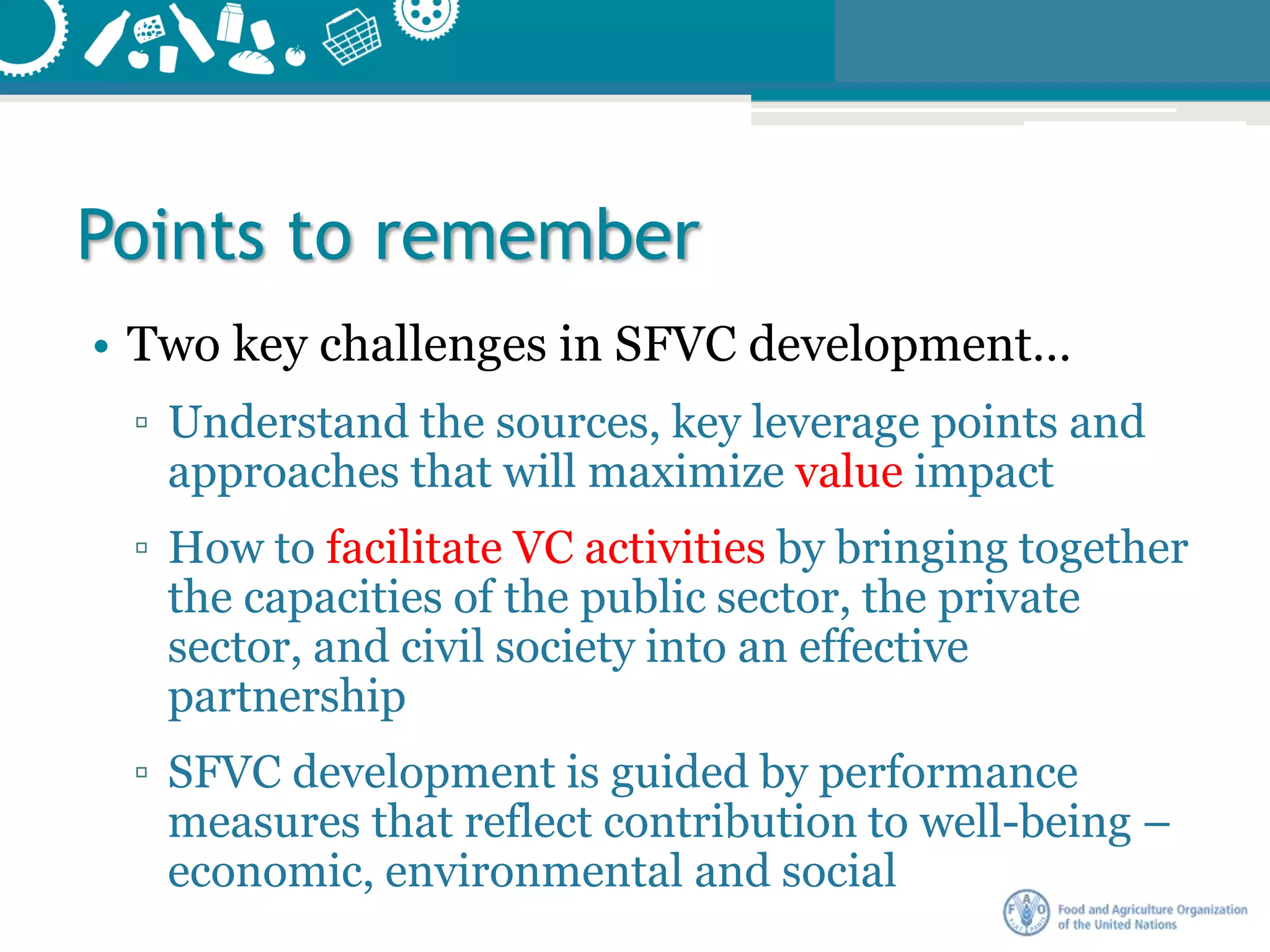 Points to remember

• Two key challenges in SFVC development…
▫ Understand the sources, key leverage points and approaches that will maximize value impact
▫ How to facilitate VC activities by bringing together the capacities of the public sector, the private sector, and civil society into an effective partnership
▫ SFVC development is guided by performance measures that reflect contribution to well-being – economic, environmental and social

FAO FIAT PANIS
Food and Agriculture Organization of the United Nations